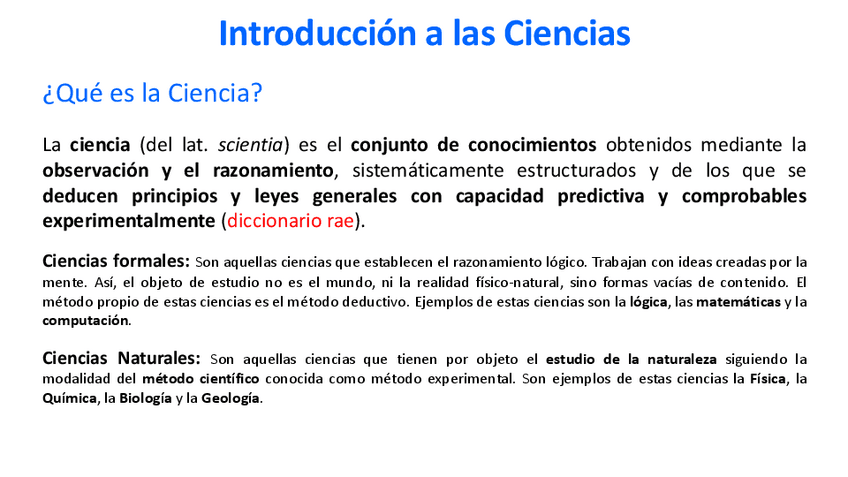 Introducción a las Ciencias

¿Qué es la Ciencia?

La ciencia (del lat. scientia) es el conjunto de conocimientos obtenidos mediante la observación y el razonamiento, sistemáticamente estructurados y de los que se deducen principios y leyes generales con capacidad predictiva y comprobables experimentalmente (diccionario rae).

Ciencias formales: Son aquellas ciencias que establecen el razonamiento lógico. Trabajan con ideas creadas por la mente. Así, el objeto de estudio no es el mundo, ni la realidad físico-natural, sino formas vacías de contenido. El método propio de estas ciencias es el método deductivo. Ejemplos de estas ciencias son la lógica, las matemáticas y la computación.

Ciencias Naturales: Son aquellas ciencias que tienen por objeto el estudio de la naturaleza siguiendo la modalidad del método científico conocida como método experimental. Son ejemplos de estas ciencias la Física, la Química, la Biología y la Geología.